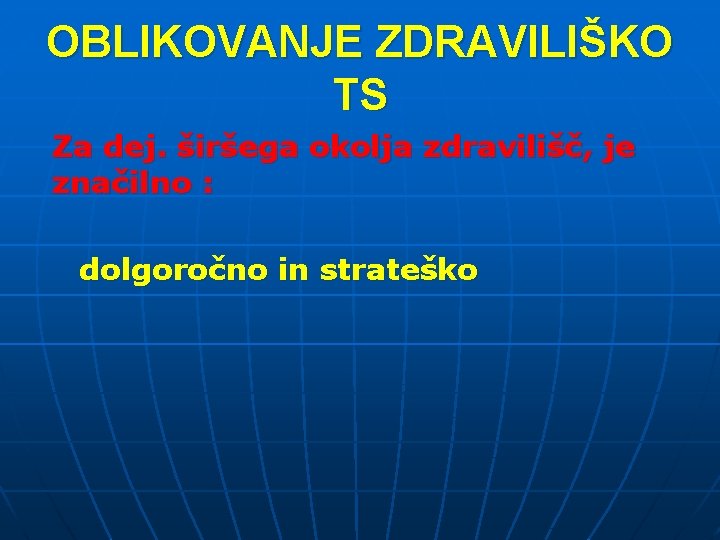 OBLIKOVANJE ZDRAVILIŠKO TS

Za dej. širšega okolja zdravilišč, je značilno :

dolgoročno in strateško